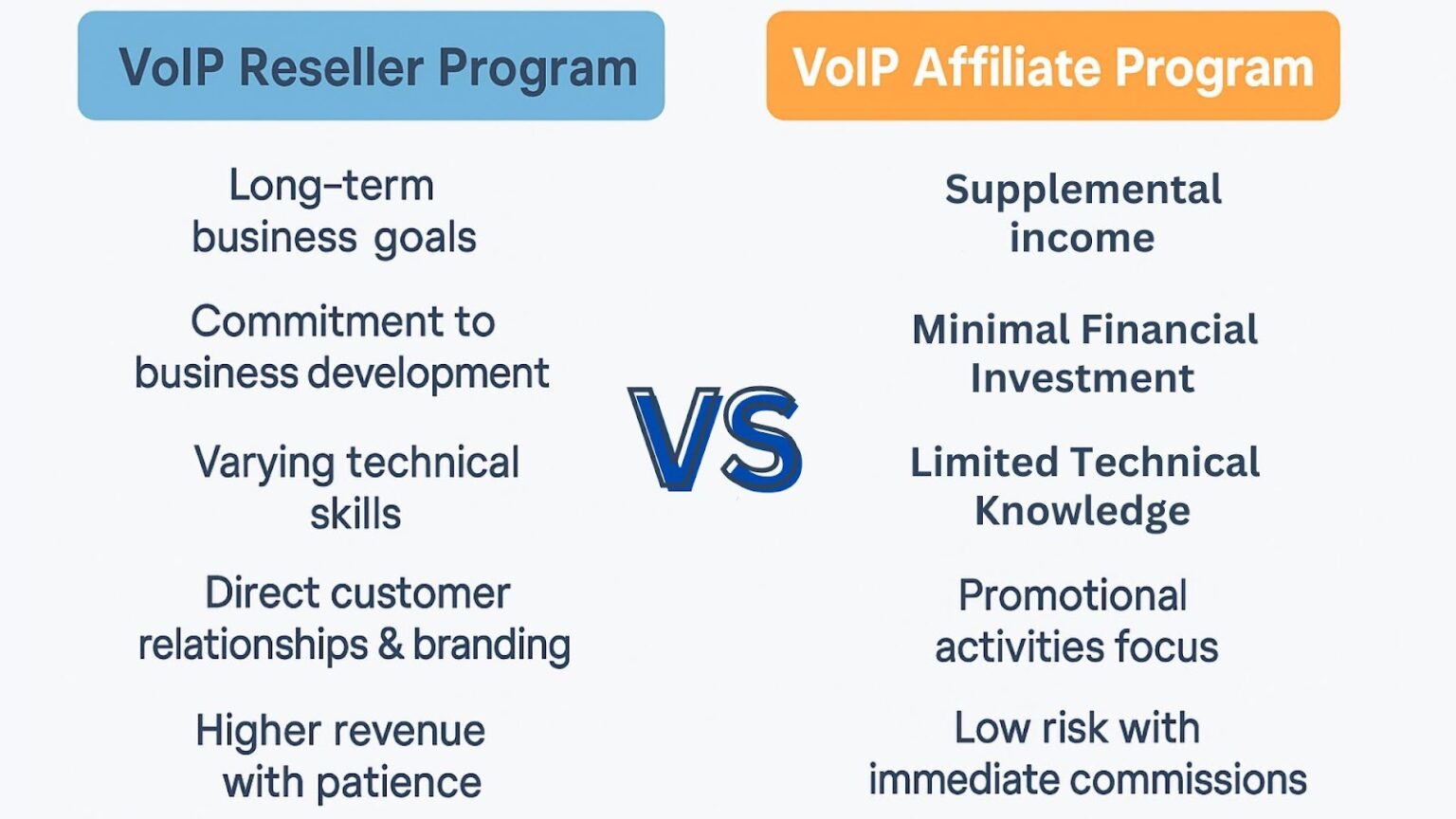 VoIP Reseller Program

Long-term business goals

Commitment to business development

Varying technical skills

Direct customer relationships & branding

Higher revenue with patience

VS

VoIP Affiliate Program

Supplemental income

Minimal Financial Investment

Limited Technical Knowledge

Promotional activities focus

Low risk with immediate commissions